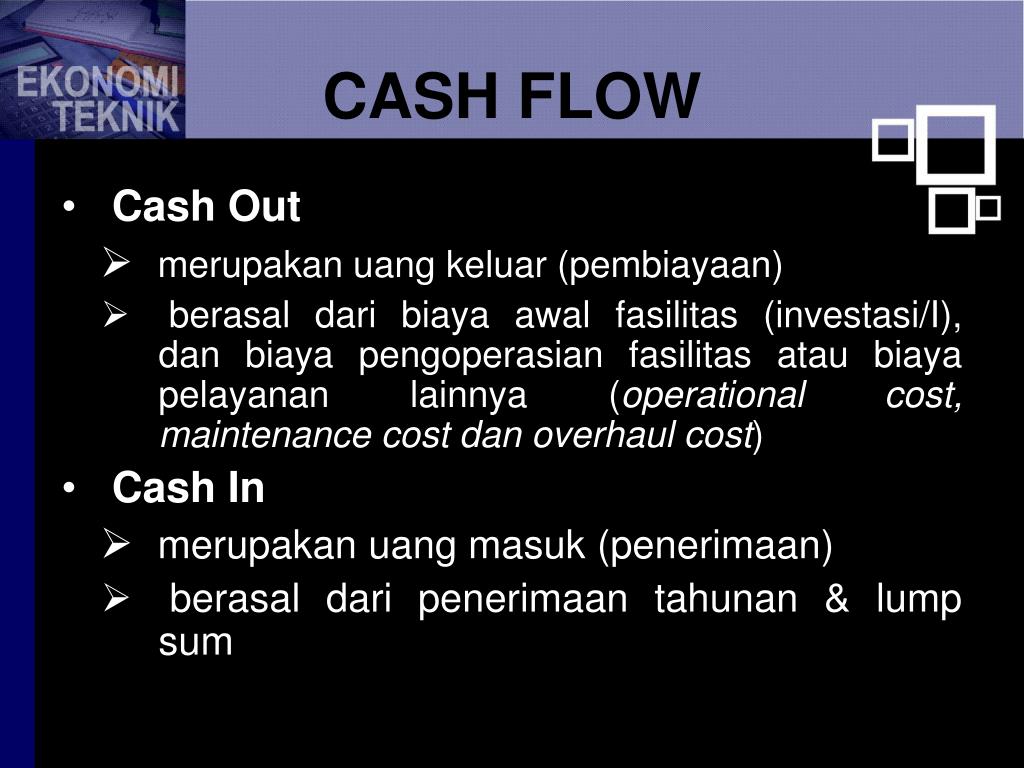 EKONOMI TEKNIK

CASH FLOW

• Cash Out

➢ merupakan uang keluar (pembiayaan)

➢ berasal dari biaya awal fasilitas (investasi/I), dan biaya pengoperasian fasilitas atau biaya pelayanan lainnya (operational cost, maintenance cost dan overhaul cost)

• Cash In

➢ merupakan uang masuk (penerimaan)

➢ berasal dari penerimaan tahunan & lump sum